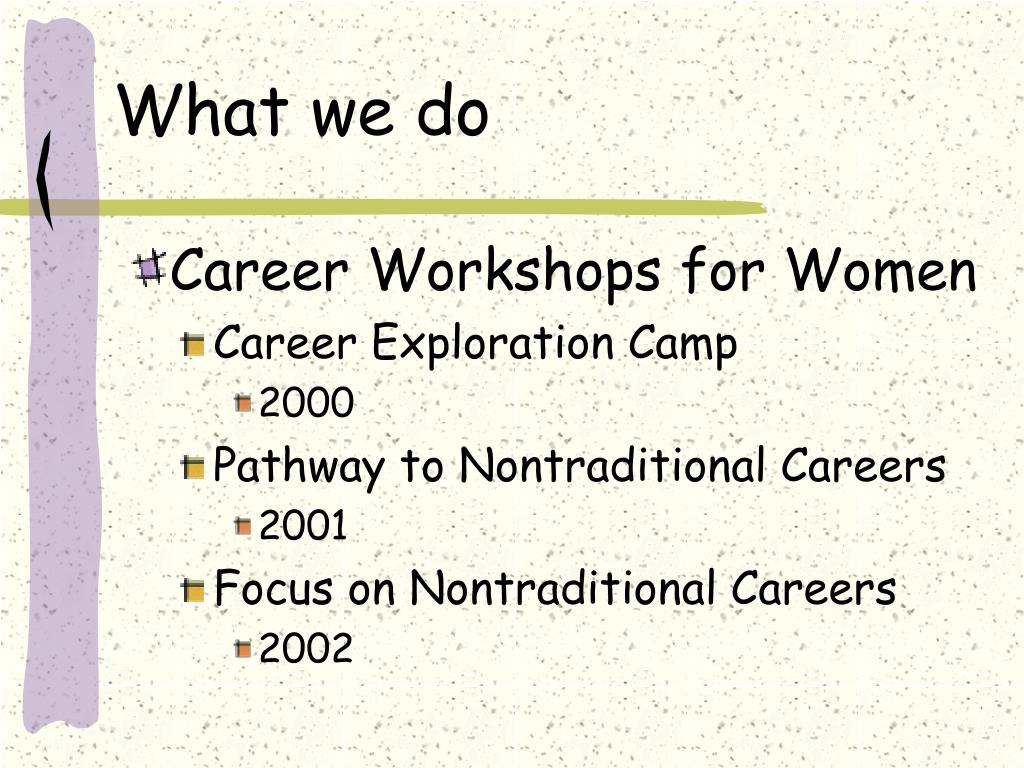 What we do

Career Workshops for Women

Career Exploration Camp

2000

Pathway to Nontraditional Careers

2001

Focus on Nontraditional Careers

2002